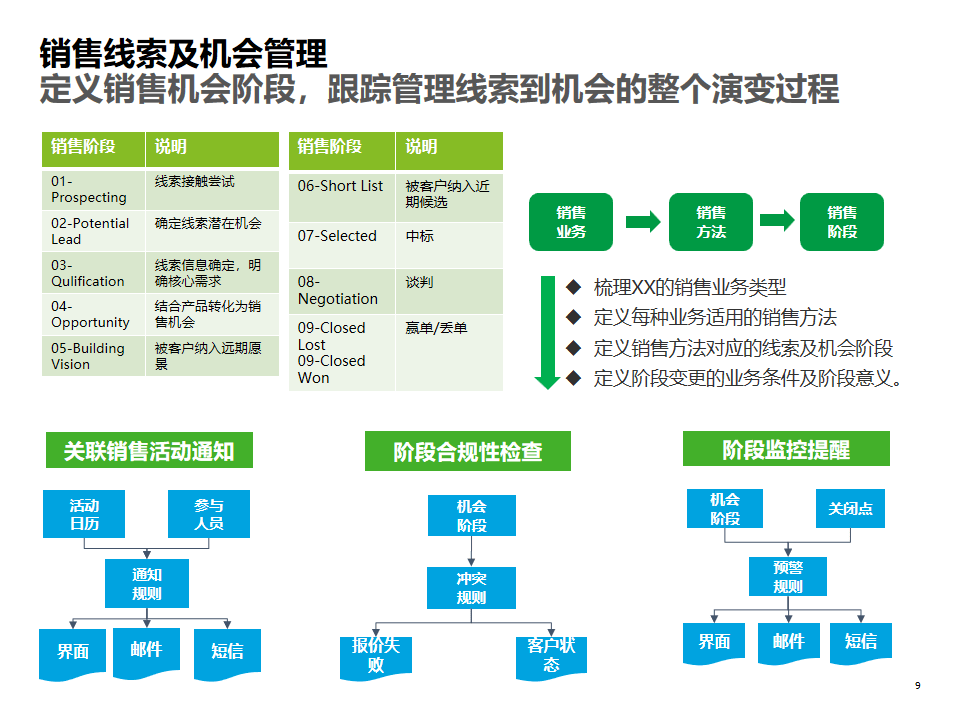 销售线索及机会管理
定义销售机会阶段，跟踪管理线索到机会的整个演变过程

| 销售阶段 | 说明 |
|---|---|
| 01-Prospecting | 线索接触尝试 |
| 02-Potential Lead | 确定线索潜在机会 |
| 03-Qulification | 线索信息确定，明确核心需求 |
| 04-Opportunity | 结合产品转化为销售机会 |
| 05-Building Vision | 被客户纳入远期愿景 |

| 销售阶段 | 说明 |
|---|---|
| 06-Short List | 被客户纳入近期候选 |
| 07-Selected | 中标 |
| 08-Negotiation | 谈判 |
| 09-Closed Lost 09-Closed Won | 赢单/丢单 |

销售业务
销售方法
销售阶段

◆ 梳理XX的销售业务类型
◆ 定义每种业务适用的销售方法
◆ 定义销售方法对应的线索及机会阶段
◆ 定义阶段变更的业务条件及阶段意义。

关联销售活动通知
活动日历
参与人员
通知规则
界面
邮件
短信

阶段合规性检查
机会阶段
冲突规则
报价失败
客户状态

阶段监控提醒
机会阶段
关闭点
预警规则
界面
邮件
短信

9